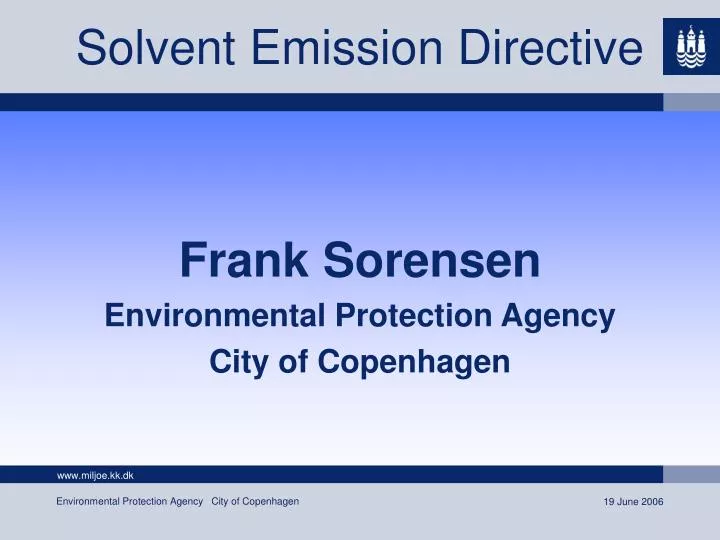 Solvent Emission Directive

Frank Sorensen

Environmental Protection Agency

City of Copenhagen

www.miljoe.kk.dk

Environmental Protection Agency City of Copenhagen

19 June 2006